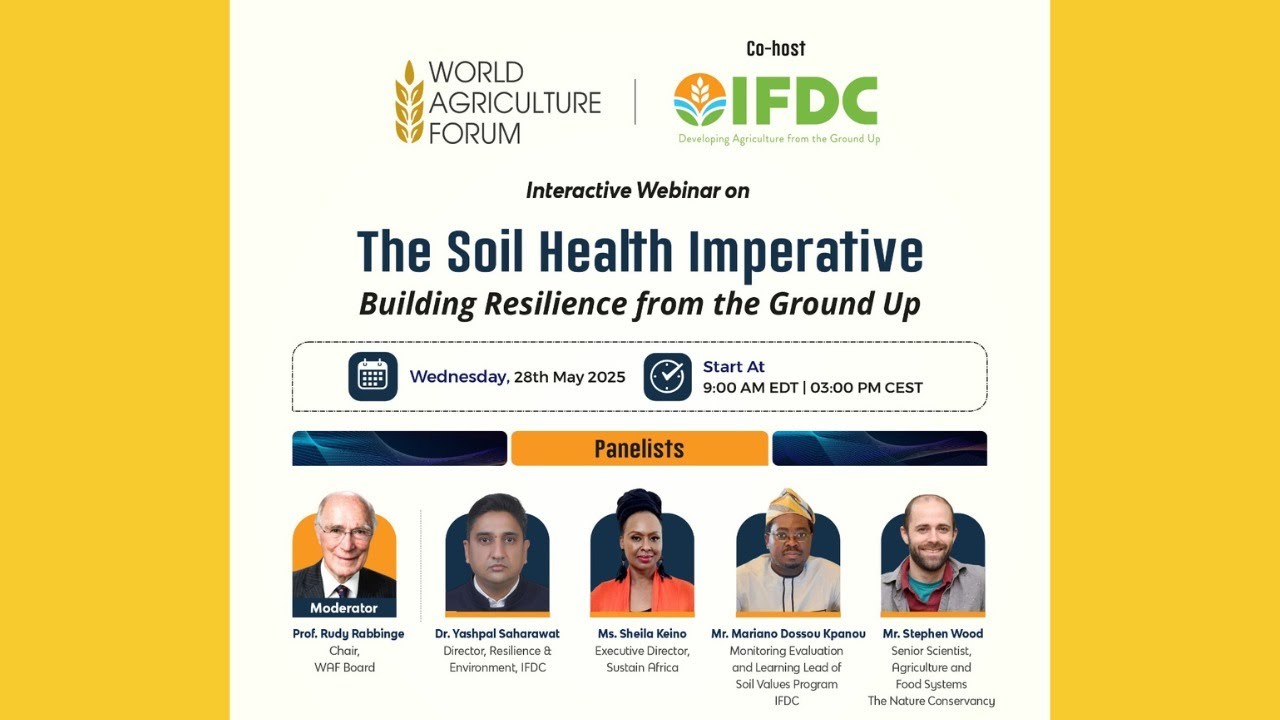 WORLD AGRICULTURE FORUM

Co-host

IFDC
Developing Agriculture from the Ground Up

Interactive Webinar on

The Soil Health Imperative
Building Resilience from the Ground Up

Wednesday, 28th May 2025

Start At
9:00 AM EDT | 03:00 PM CEST

Panelists

Moderator
Prof. Rudy Rabbinge
Chair, WAF Board

Dr. Yashpal Saharawat
Director, Resilience & Environment, IFDC

Ms. Sheila Keino
Executive Director, Sustain Africa

Mr. Mariano Dossou Kpanou
Monitoring Evaluation and Learning Lead of Soil Values Program IFDC

Mr. Stephen Wood
Senior Scientist, Agriculture and Food Systems The Nature Conservancy